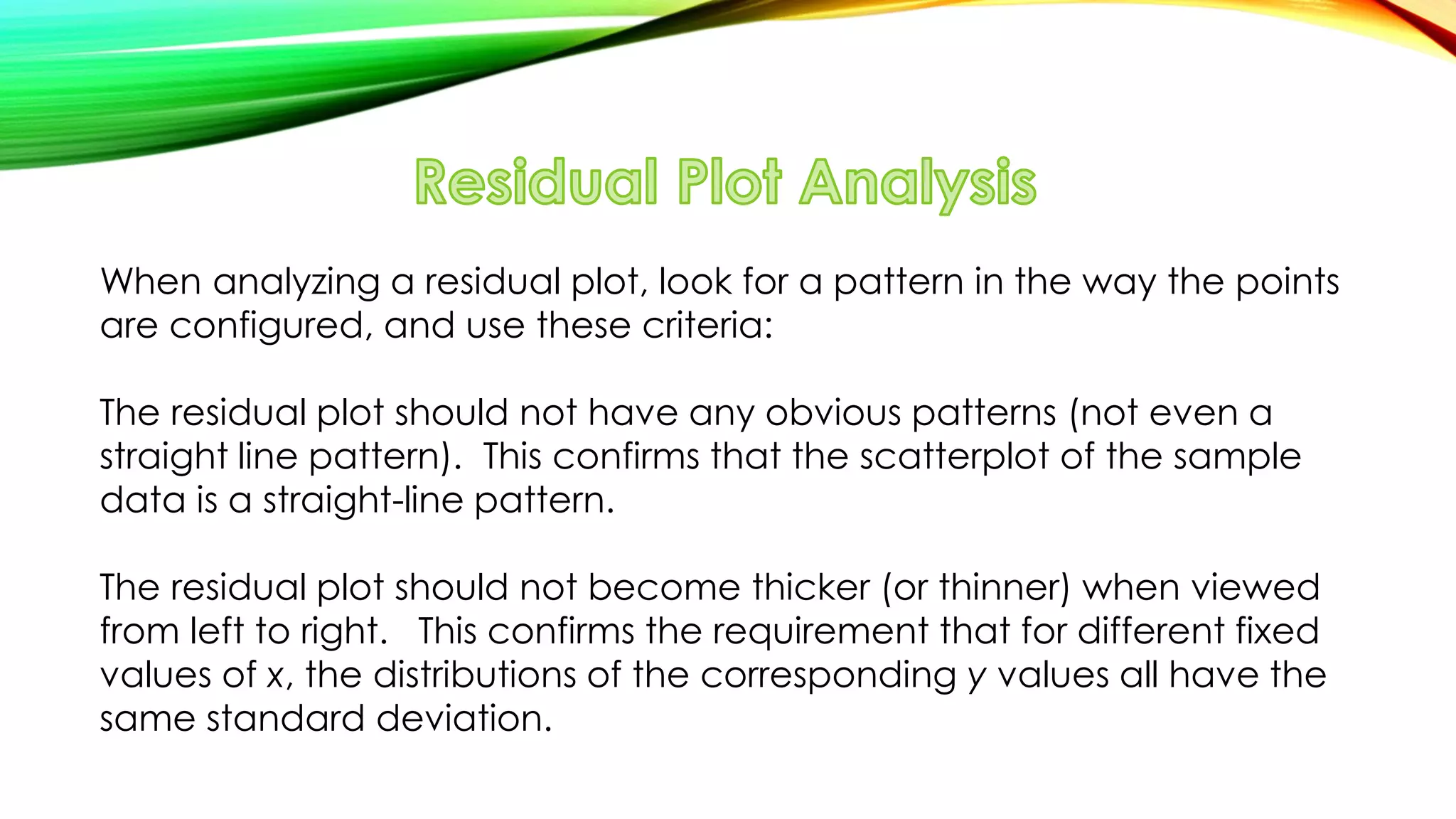 Residual Plot Analysis

When analyzing a residual plot, look for a pattern in the way the points are configured, and use these criteria:

The residual plot should not have any obvious patterns (not even a straight line pattern). This confirms that the scatterplot of the sample data is a straight-line pattern.

The residual plot should not become thicker (or thinner) when viewed from left to right. This confirms the requirement that for different fixed values of x, the distributions of the corresponding y values all have the same standard deviation.